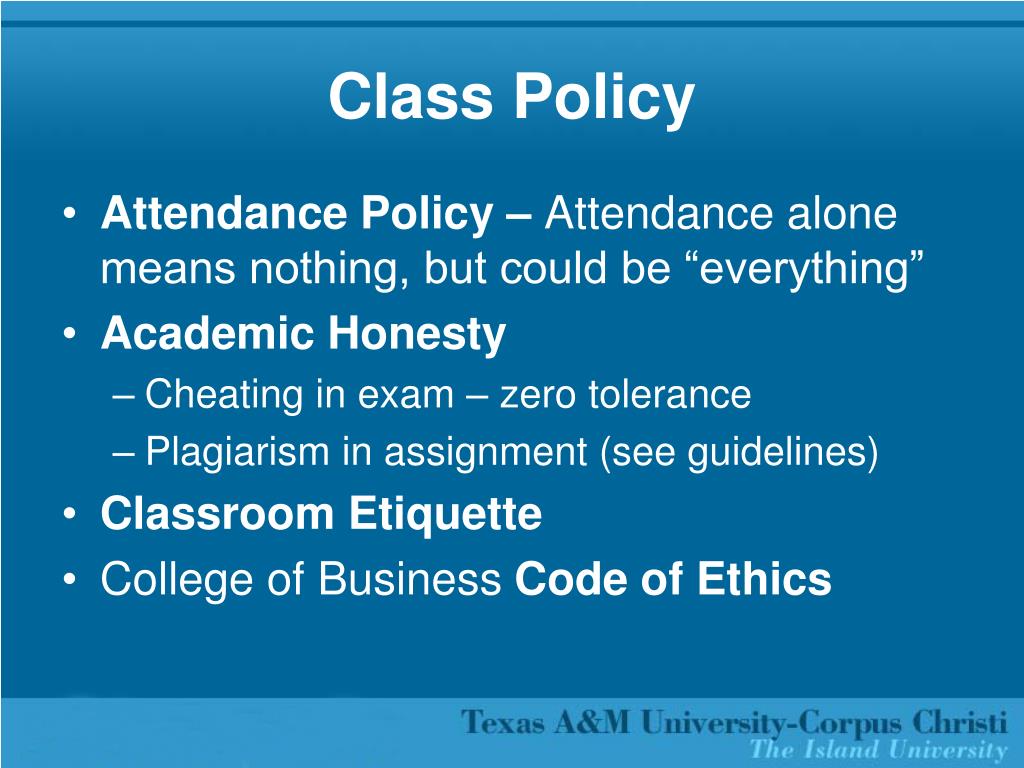 Class Policy

• Attendance Policy – Attendance alone means nothing, but could be “everything”
• Academic Honesty
– Cheating in exam – zero tolerance
– Plagiarism in assignment (see guidelines)
• Classroom Etiquette
• College of Business Code of Ethics

Texas A&M University-Corpus Christi
The Island University